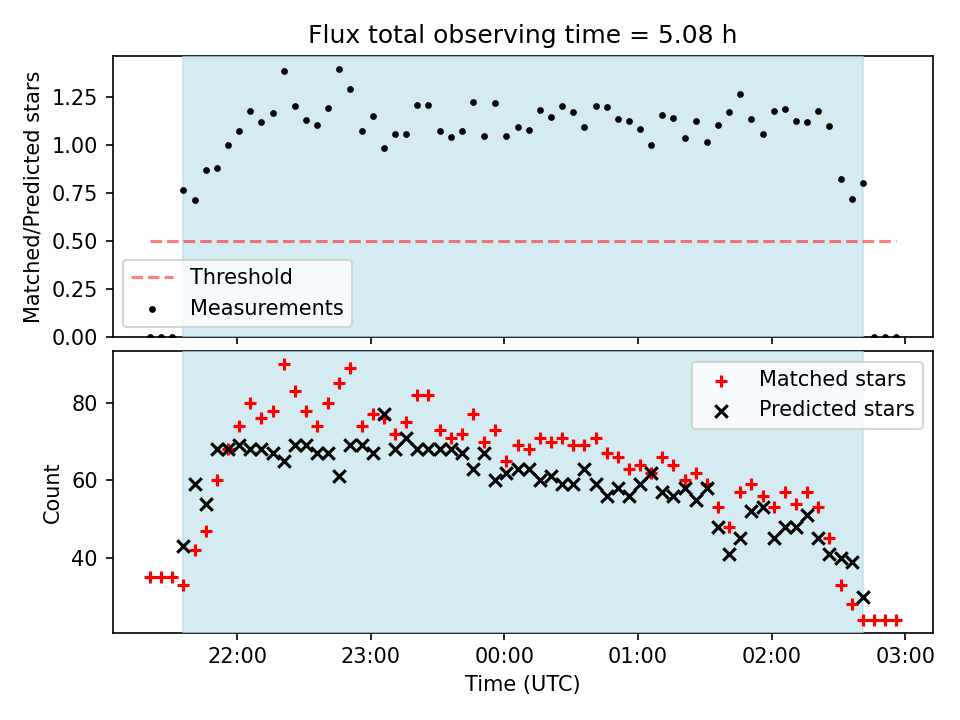 Flux total observing time = 5.08 h

Matched/Predicted stars

1.25
1.00
0.75
0.50
0.25
0.00

Threshold
Measurements

Count

80
60
40

Matched stars
Predicted stars

22:00
23:00
00:00
01:00
02:00
03:00

Time (UTC)